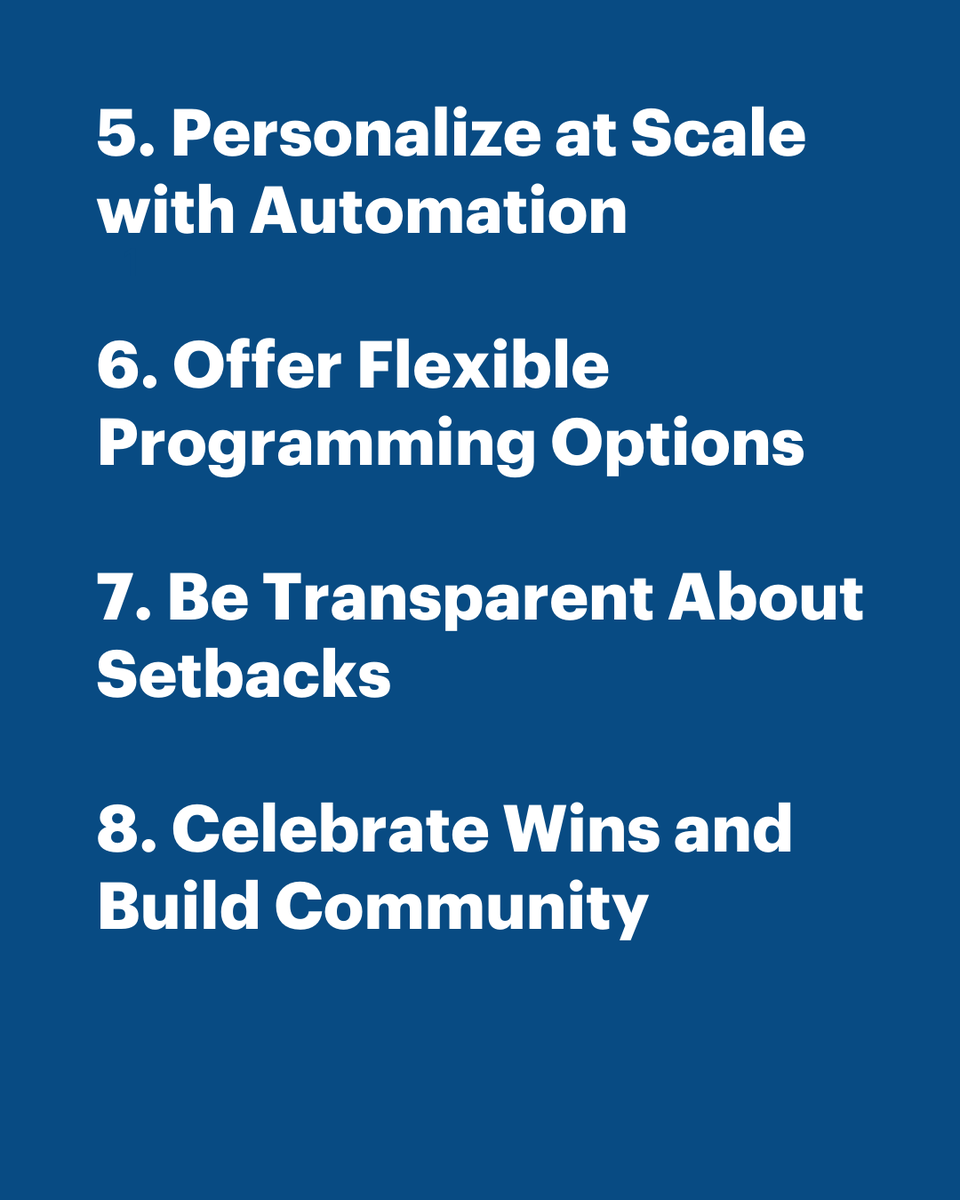 5. Personalize at Scale with Automation

6. Offer Flexible Programming Options

7. Be Transparent About Setbacks

8. Celebrate Wins and Build Community